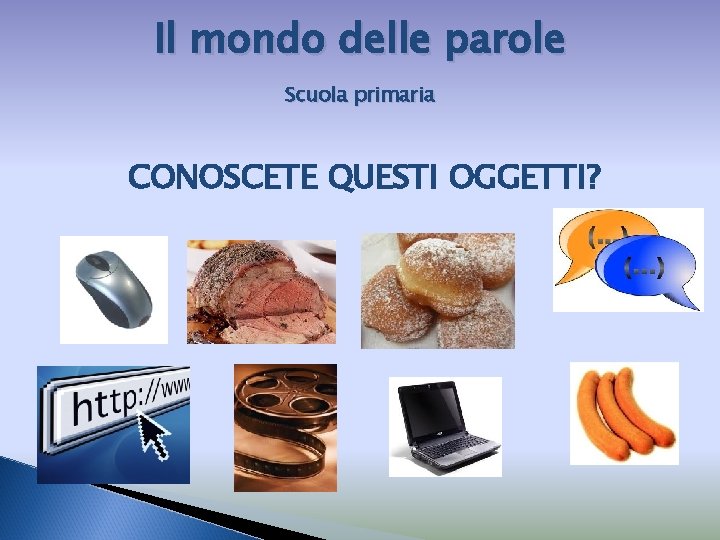 Il mondo delle parole

Scuola primaria

CONOSCETE QUESTI OGGETTI?

(...)

(...)

http://www